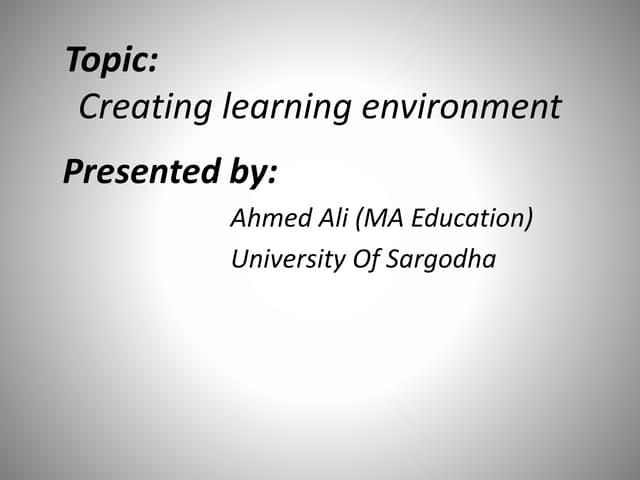 Topic:
Creating learning environment

Presented by:
Ahmed Ali (MA Education)
University Of Sargodha